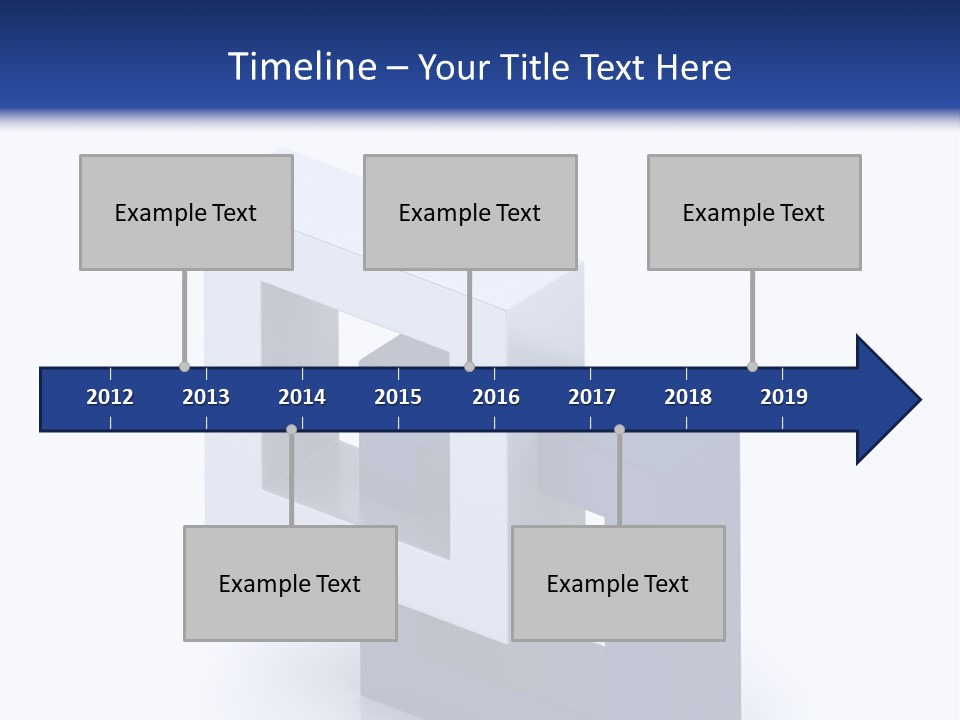 Timeline – Your Title Text Here

Example Text

Example Text

Example Text

2012 2013 2014 2015 2016 2017 2018 2019

Example Text

Example Text